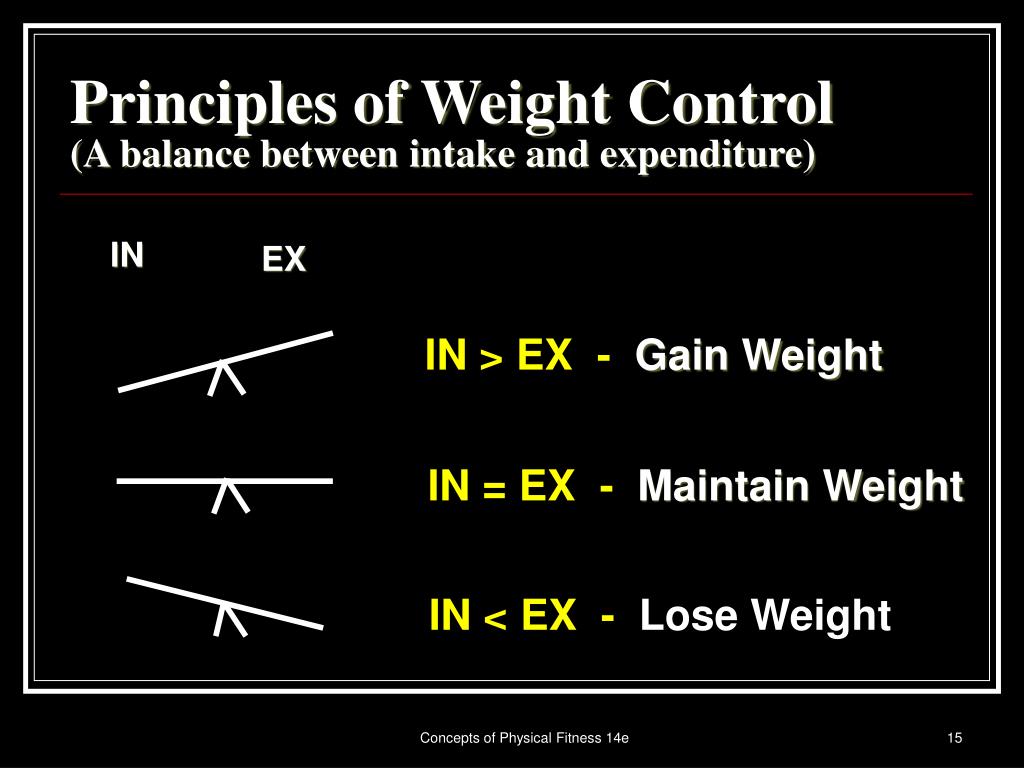 Principles of Weight Control
(A balance between intake and expenditure)

IN
EX

IN > EX - Gain Weight

IN = EX - Maintain Weight

IN < EX - Lose Weight

Concepts of Physical Fitness 14e

15